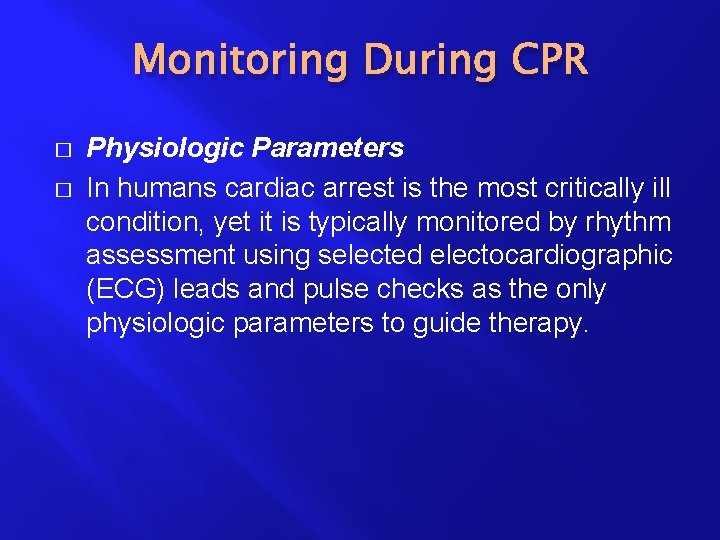 Monitoring During CPR

Physiologic Parameters

In humans cardiac arrest is the most critically ill condition, yet it is typically monitored by rhythm assessment using selected electocardiographic (ECG) leads and pulse checks as the only physiologic parameters to guide therapy.